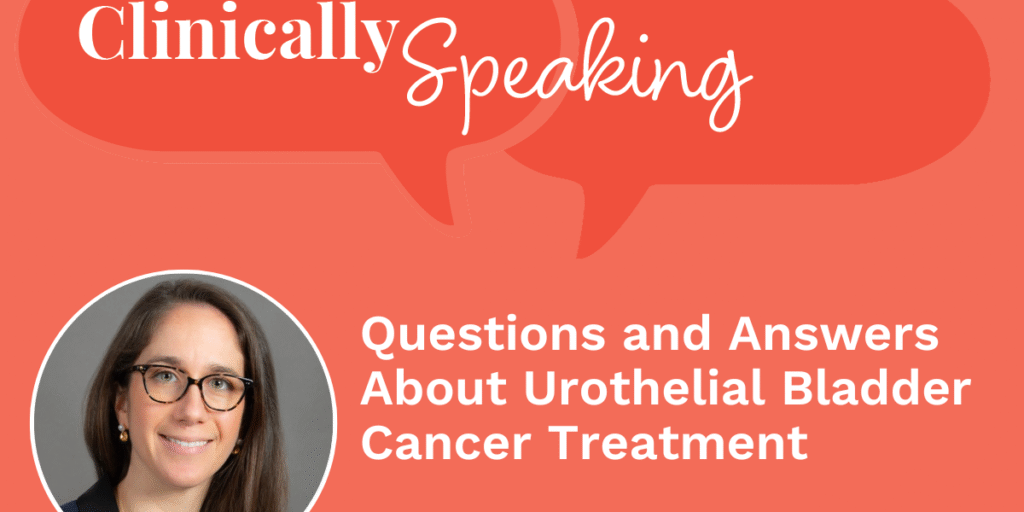 Clinically Speaking

Questions and Answers About Urothelial Bladder Cancer Treatment